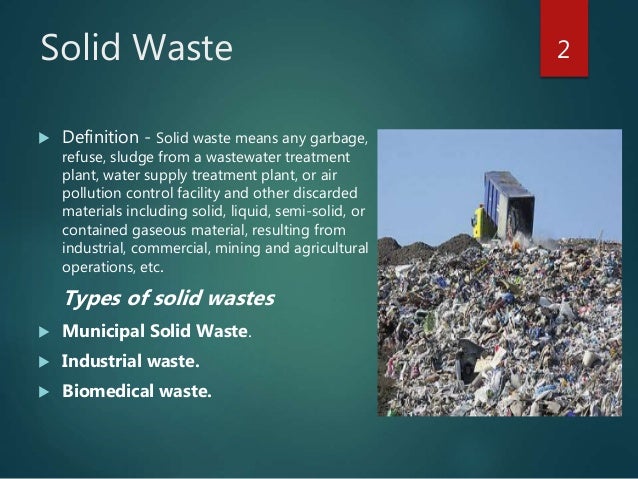 Solid Waste

2

Definition - Solid waste means any garbage, refuse, sludge from a wastewater treatment plant, water supply treatment plant, or air pollution control facility and other discarded materials including solid, liquid, semi-solid, or contained gaseous material, resulting from industrial, commercial, mining and agricultural operations, etc.

Types of solid wastes

Municipal Solid Waste.

Industrial waste.

Biomedical waste.